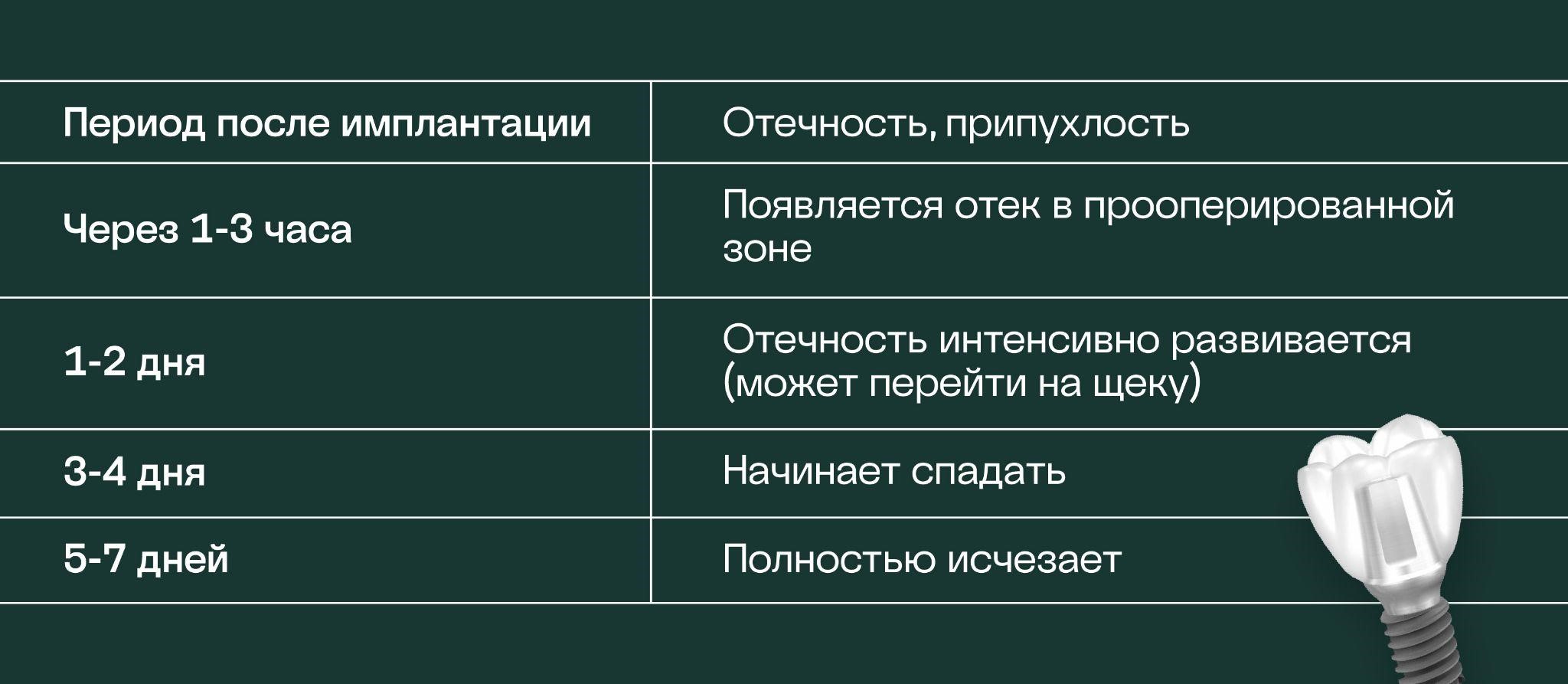 | Период после имплантации | Отечность, припухлость |
|---|---|
| Через 1-3 часа | Появляется отек в прооперированной зоне |
| 1-2 дня | Отечность интенсивно развивается (может перейти на щеку) |
| 3-4 дня | Начинает спадать |
| 5-7 дней | Полностью исчезает |